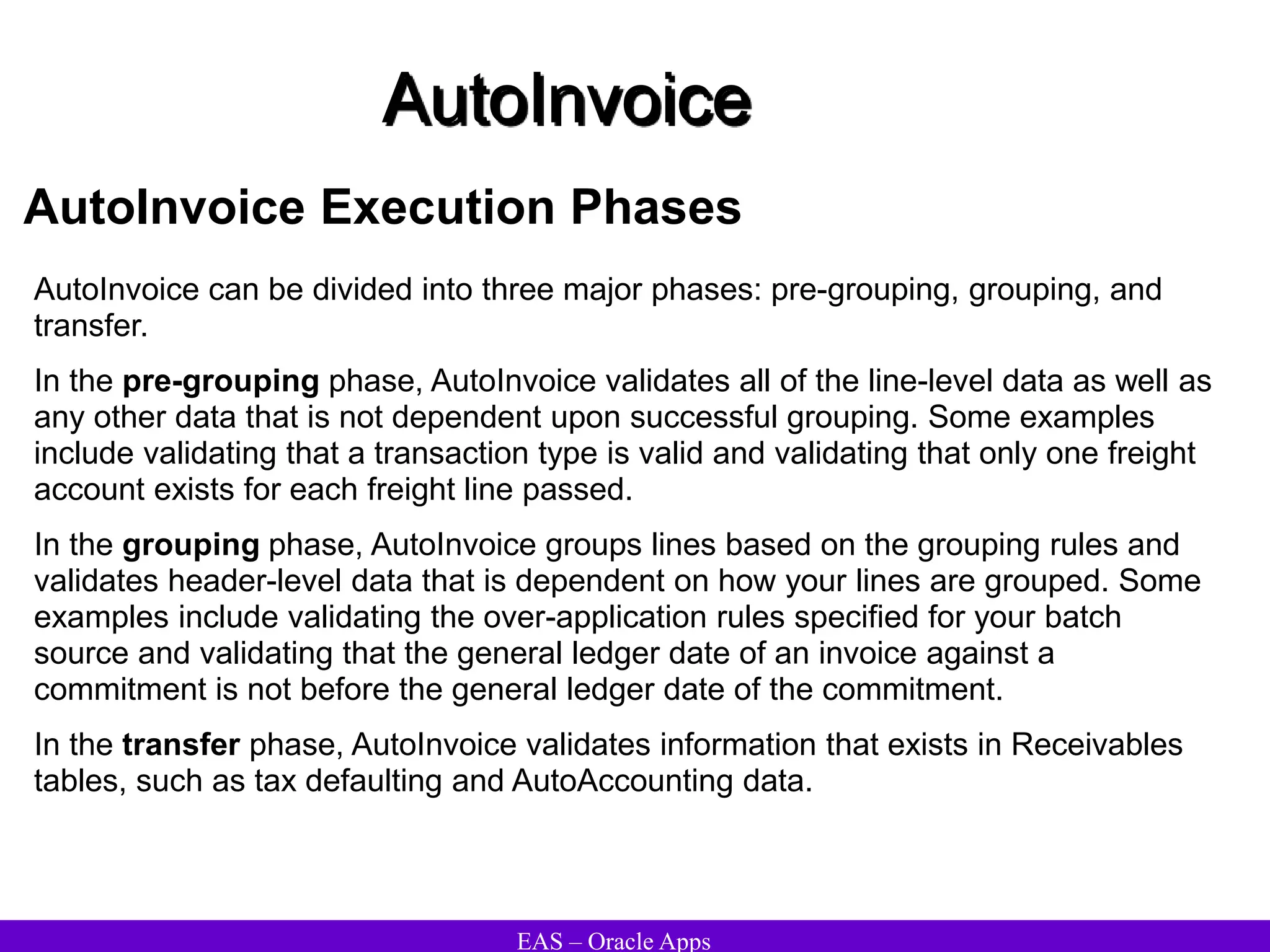 AutoInvoice

AutoInvoice Execution Phases

AutoInvoice can be divided into three major phases: pre-grouping, grouping, and transfer.

In the pre-grouping phase, AutoInvoice validates all of the line-level data as well as any other data that is not dependent upon successful grouping. Some examples include validating that a transaction type is valid and validating that only one freight account exists for each freight line passed.

In the grouping phase, AutoInvoice groups lines based on the grouping rules and validates header-level data that is dependent on how your lines are grouped. Some examples include validating the over-application rules specified for your batch source and validating that the general ledger date of an invoice against a commitment is not before the general ledger date of the commitment.

In the transfer phase, AutoInvoice validates information that exists in Receivables tables, such as tax defaulting and AutoAccounting data.

EAS – Oracle Apps